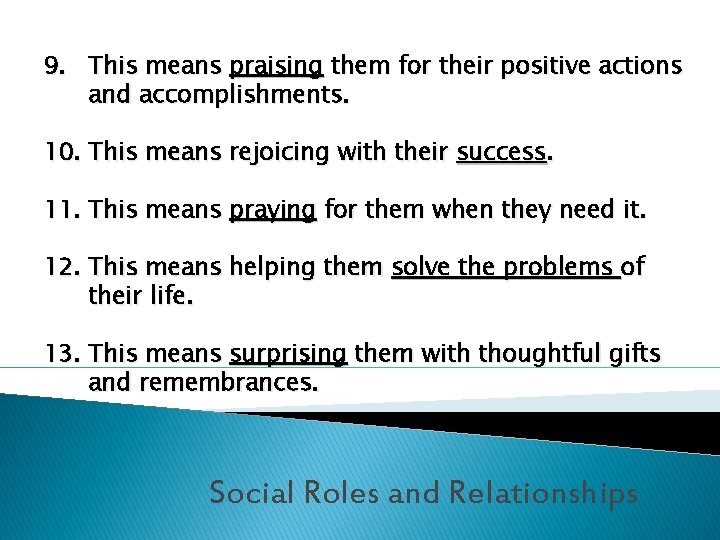 9. This means praising them for their positive actions and accomplishments.

10. This means rejoicing with their success.

11. This means praying for them when they need it.

12. This means helping them solve the problems of their life.

13. This means surprising them with thoughtful gifts and remembrances.

Social Roles and Relationships